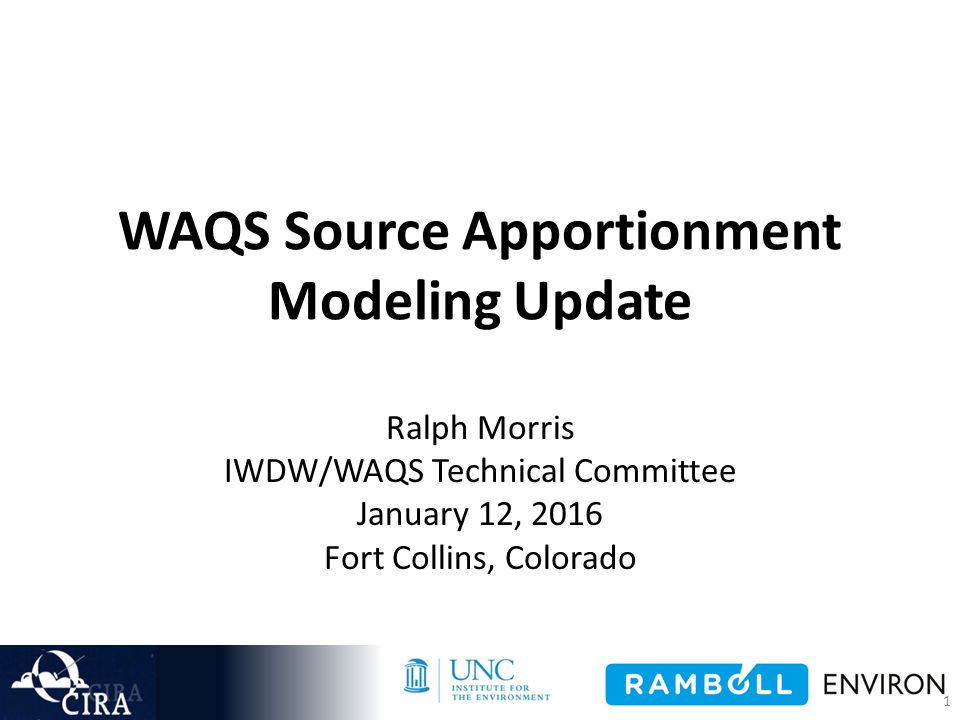 WAQS Source Apportionment Modeling Update

Ralph Morris
IWDW/WAQS Technical Committee
January 12, 2016
Fort Collins, Colorado

CIRA

UNC INSTITUTE FOR THE ENVIRONMENT

RAMBOLL ENVIRON

1